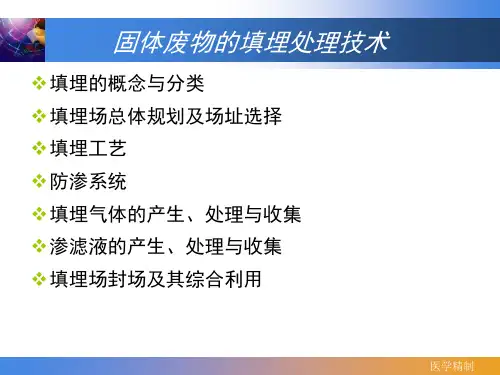 固体废物的填埋处理技术

❖ 填埋的概念与分类
❖ 填埋场总体规划及场址选择
❖ 填埋工艺
❖ 防渗系统
❖ 填埋气体的产生、处理与收集
❖ 渗滤液的产生、处理与收集
❖ 填埋场封场及其综合利用

医学精制